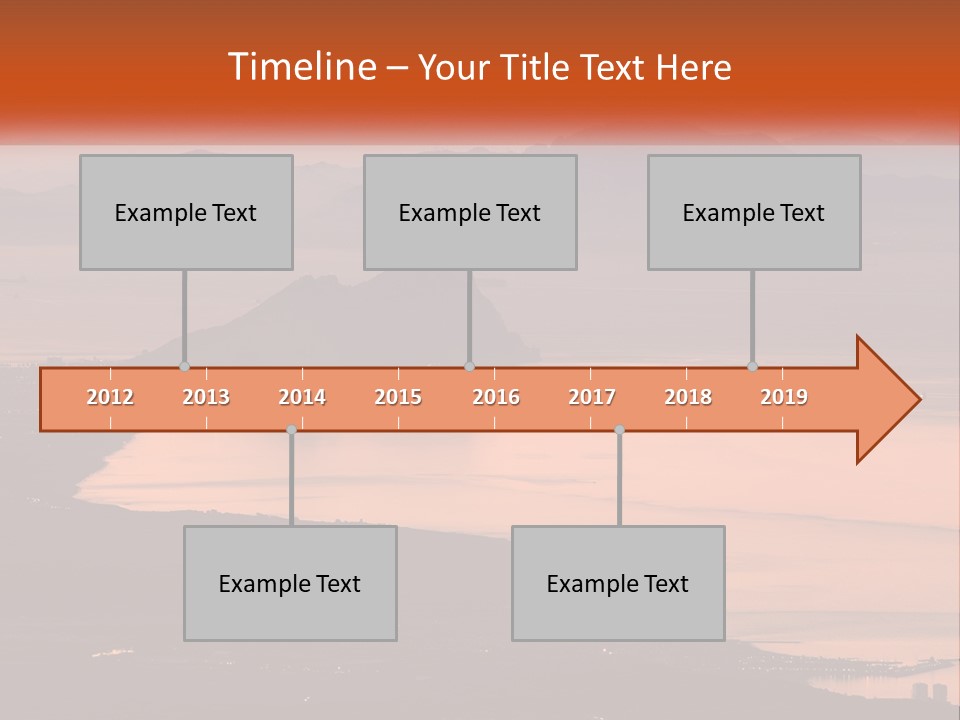 Timeline – Your Title Text Here

Example Text

Example Text

Example Text

2012 2013 2014 2015 2016 2017 2018 2019

Example Text

Example Text